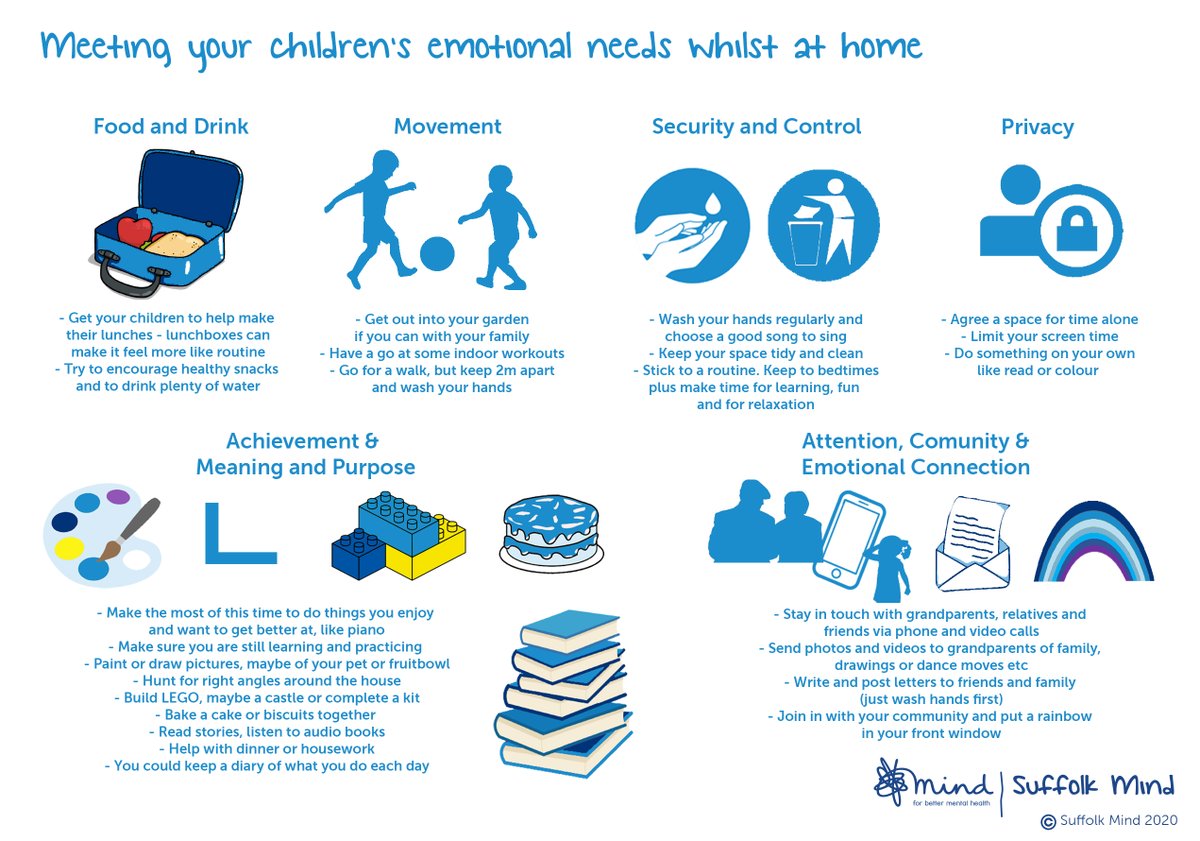 Meeting your children's emotional needs whilst at home

Food and Drink

- Get your children to help make their lunches - lunchboxes can make it feel more like routine
- Try to encourage healthy snacks and to drink plenty of water

Movement

- Get out into your garden if you can with your family
- Have a go at some indoor workouts
- Go for a walk, but keep 2m apart and wash your hands

Security and Control

- Wash your hands regularly and choose a good song to sing
- Keep your space tidy and clean
- Stick to a routine. Keep to bedtimes plus make time for learning, fun and for relaxation

Privacy

- Agree a space for time alone
- Limit your screen time
- Do something on your own like read or colour

Achievement & Meaning and Purpose

- Make the most of this time to do things you enjoy and want to get better at, like piano
- Make sure you are still learning and practicing
- Paint or draw pictures, maybe of your pet or fruitbowl
- Hunt for right angles around the house
- Build LEGO, maybe a castle or complete a kit
- Bake a cake or biscuits together
- Read stories, listen to audio books
- Help with dinner or housework
- You could keep a diary of what you do each day

Attention, Comunity & Emotional Connection

- Stay in touch with grandparents, relatives and friends via phone and video calls
- Send photos and videos to grandparents of family, drawings or dance moves etc
- Write and post letters to friends and family (just wash hands first)
- Join in with your community and put a rainbow in your front window

mind for better mental health | Suffolk Mind

© Suffolk Mind 2020